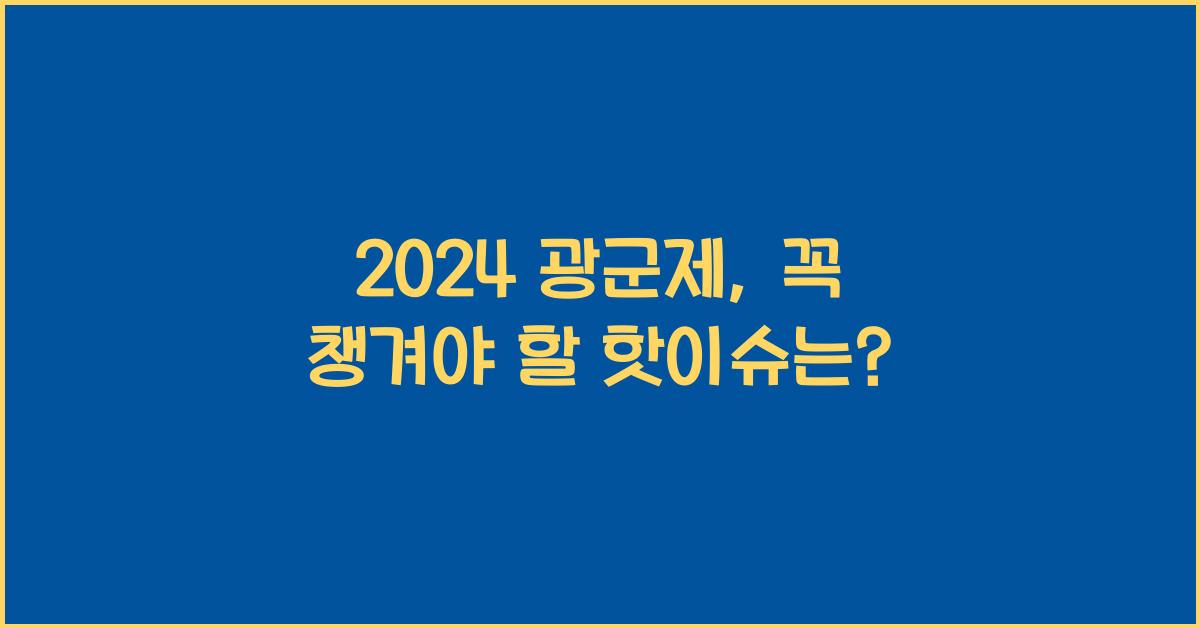 2024 광군제, 꼭 챙겨야 할 핫이슈는?